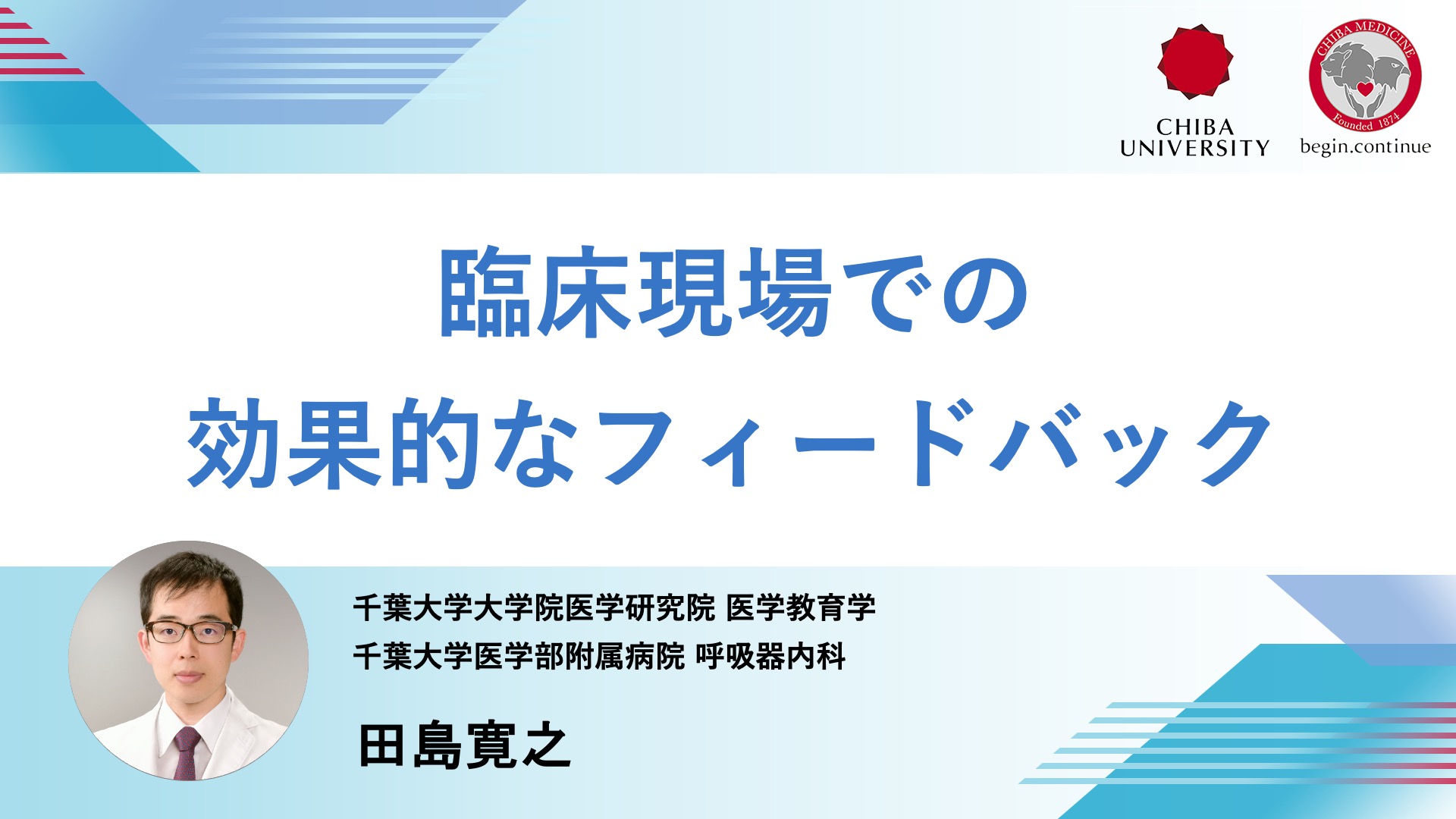 CHIBA UNIVERSITY

CHIBA MEDICINE
Founded 1874
begin.continue

臨床現場での
効果的なフィードバック

千葉大学大学院医学研究院 医学教育学
千葉大学医学部附属病院 呼吸器内科

田島寛之